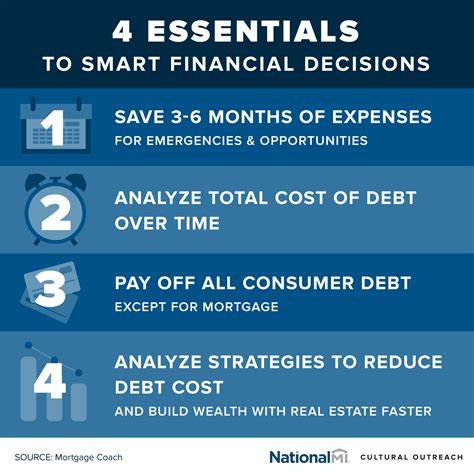 4 ESSENTIALS
TO SMART FINANCIAL DECISIONS

1
SAVE 3-6 MONTHS OF EXPENSES
FOR EMERGENCIES & OPPORTUNITIES

2
ANALYZE TOTAL COST OF DEBT OVER TIME

3
PAY OFF ALL CONSUMER DEBT
EXCEPT FOR MORTGAGE

4
ANALYZE STRATEGIES TO REDUCE DEBT COST
AND BUILD WEALTH WITH REAL ESTATE FASTER

SOURCE: Mortgage Coach

NationalMI CULTURAL OUTREACH